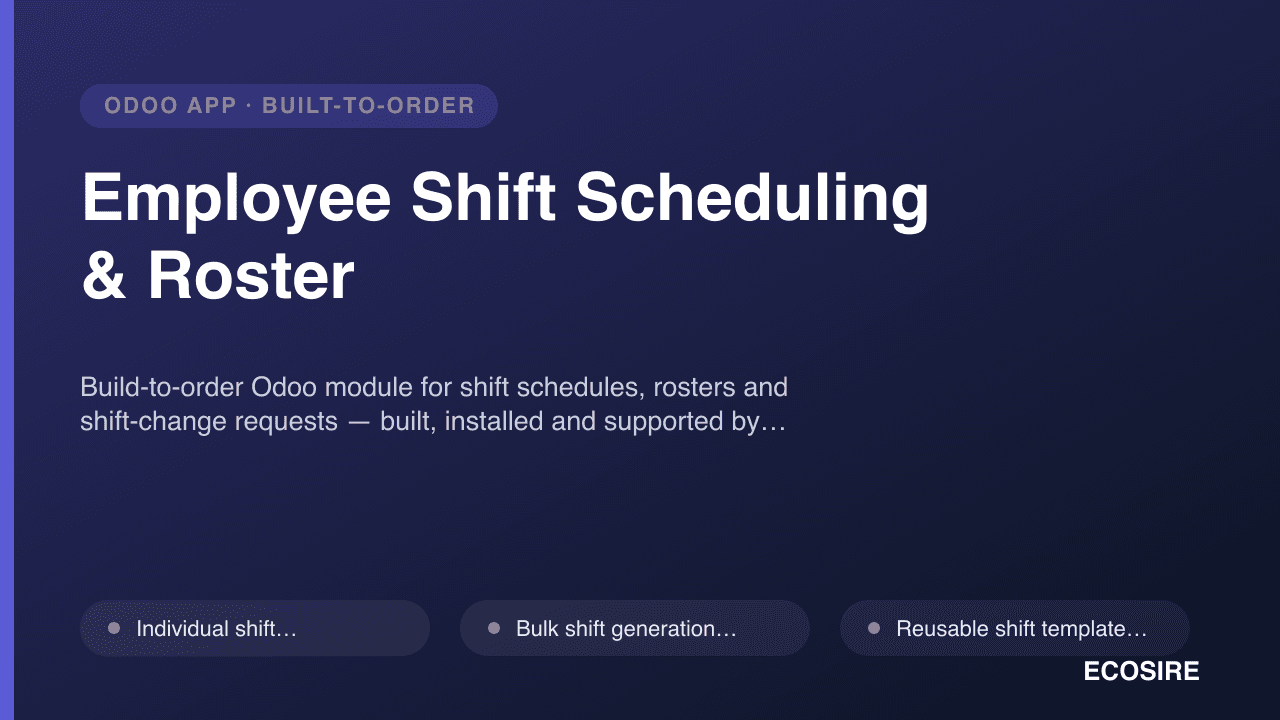 ODOO APP · BUILT-TO-ORDER

Employee Shift Scheduling & Roster

Build-to-order Odoo module for shift schedules, rosters and shift-change requests — built, installed and supported by…

• Individual shift…

• Bulk shift generation…

• Reusable shift template…

ECOSIRE